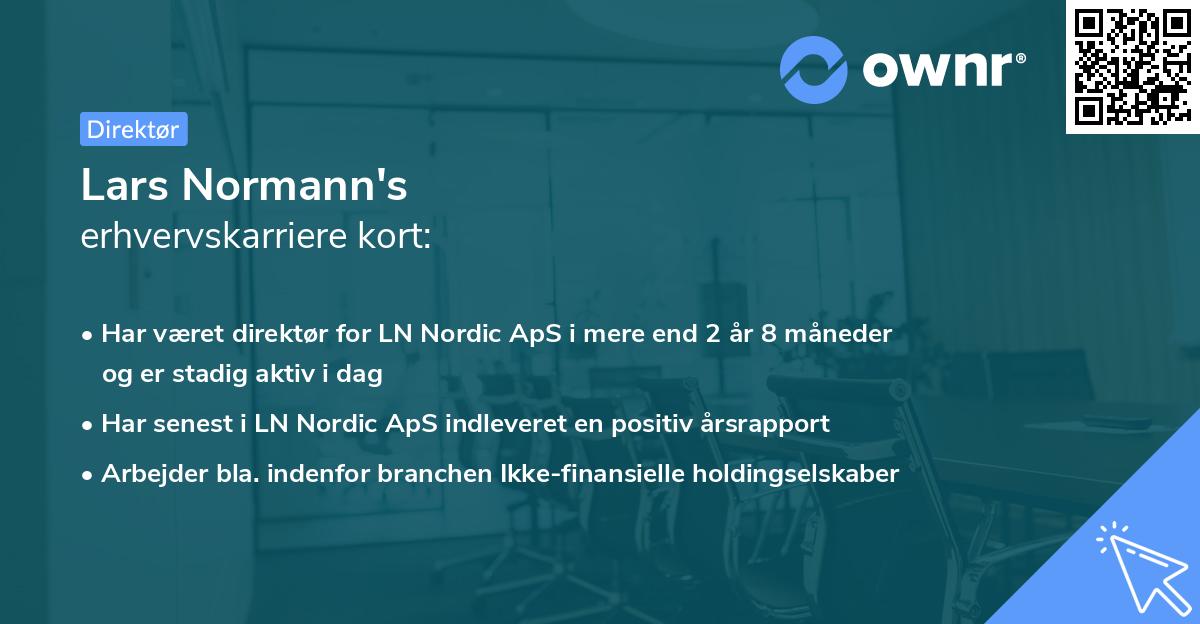 ownr®

Direktør

Lars Normann's
erhvervskarriere kort:

• Har været direktør for LN Nordic ApS i mere end 2 år 8 måneder og er stadig aktiv i dag
• Har senest i LN Nordic ApS indleveret en positiv årsrapport
• Arbejder bla. indenfor branchen Ikke-finansielle holdingselskaber